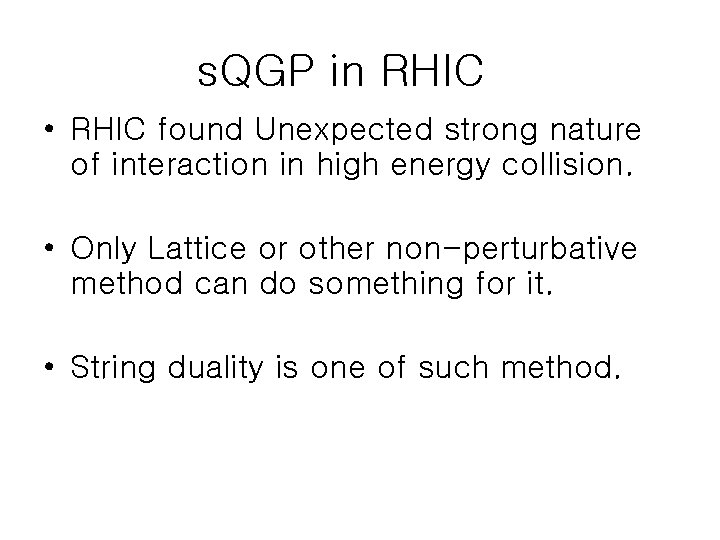 sQGP in RHIC

• RHIC found Unexpected strong nature of interaction in high energy collision.

• Only Lattice or other non-perturbative method can do something for it.

• String duality is one of such method.